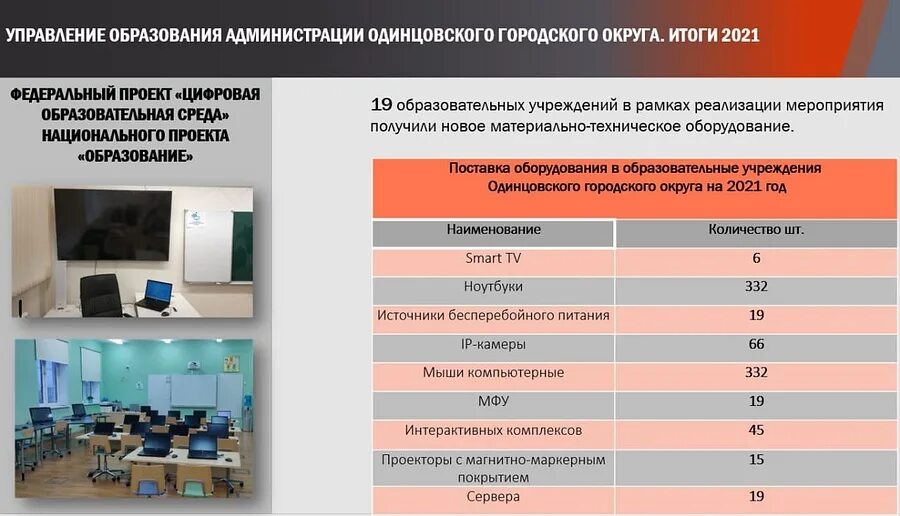 УПРАВЛЕНИЕ ОБРАЗОВАНИЯ АДМИНИСТРАЦИИ ОДИНЦОВСКОГО ГОРОДСКОГО ОКРУГА. ИТОГИ 2021

ФЕДЕРАЛЬНЫЙ ПРОЕКТ «ЦИФРОВАЯ ОБРАЗОВАТЕЛЬНАЯ СРЕДА» НАЦИОНАЛЬНОГО ПРОЕКТА «ОБРАЗОВАНИЕ»

19 образовательных учреждений в рамках реализации мероприятия получили новое материально-техническое оборудование.

Поставка оборудования в образовательные учреждения Одинцовского городского округа на 2021 год

| Наименование | Количество шт. |
|---|---|
| Smart TV | 6 |
| Ноутбуки | 332 |
| Источники бесперебойного питания | 19 |
| IP-камеры | 66 |
| Мыши компьютерные | 332 |
| МФУ | 19 |
| Интерактивных комплексов | 45 |
| Проекторы с магнитно-маркерным покрытием | 15 |
| Сервера | 19 |